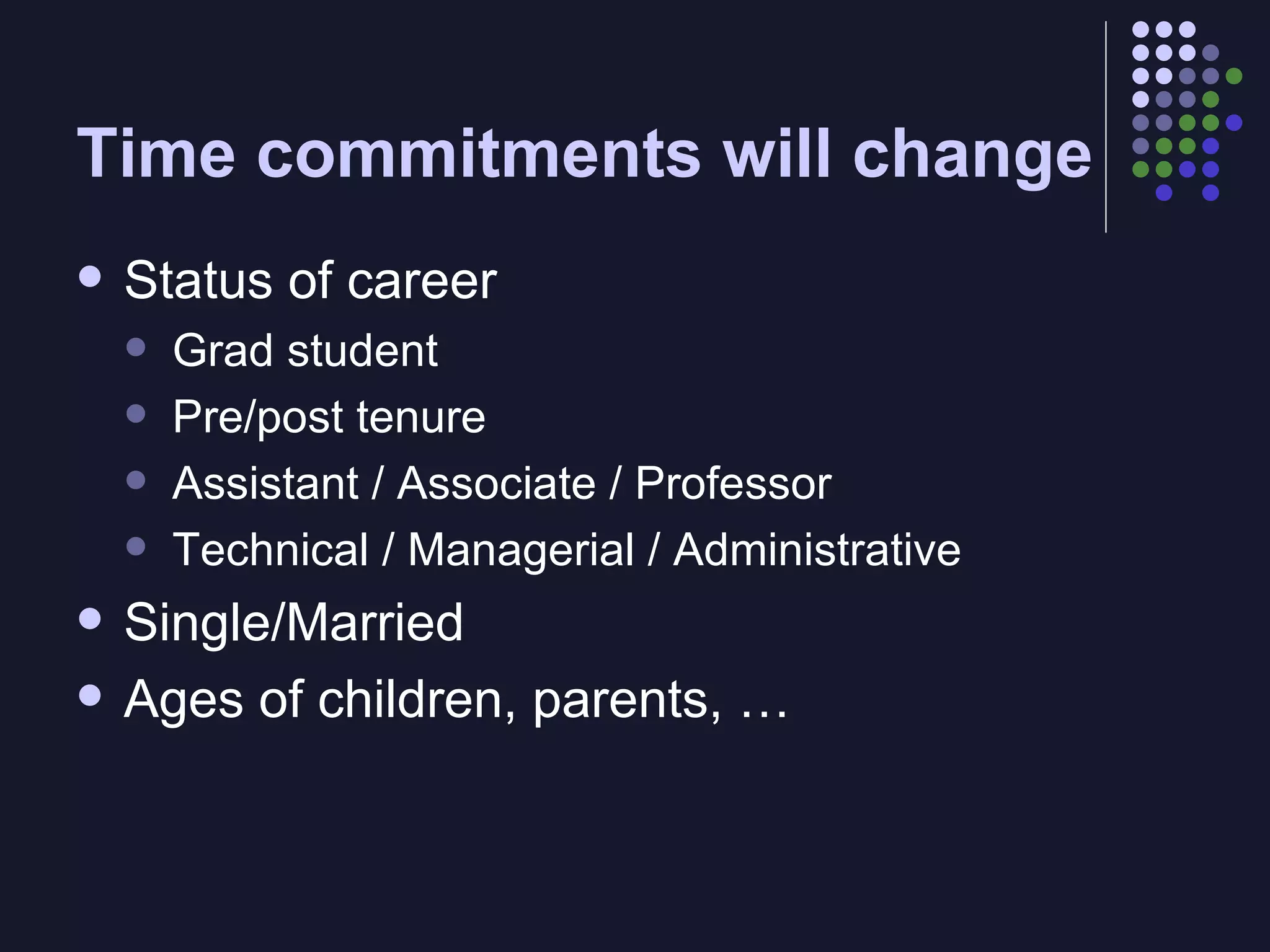 Time commitments will change

- Status of career
  - Grad student
  - Pre/post tenure
  - Assistant / Associate / Professor
  - Technical / Managerial / Administrative
- Single/Married
- Ages of children, parents, …